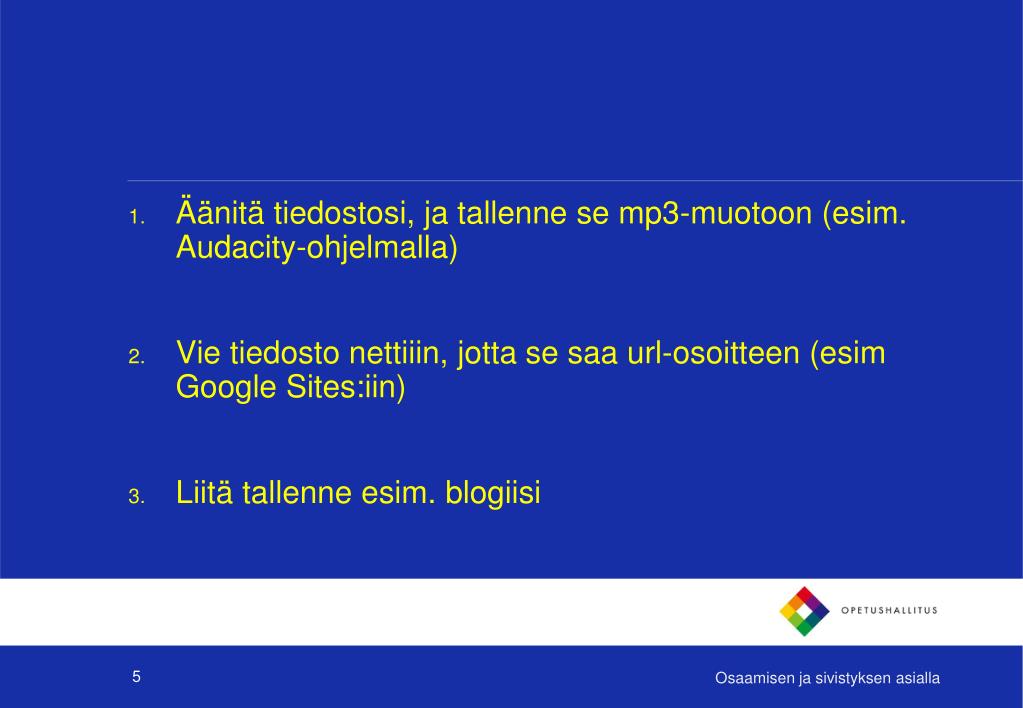 1. Äänitä tiedostosi, ja tallenne se mp3-muotoon (esim. Audacity-ohjelmalla)

2. Vie tiedosto nettiiin, jotta se saa url-osoitteen (esim Google Sites:iin)

3. Liitä tallenne esim. blogiisi

OPETUSHALLITUS

5

Osaamisen ja sivistyksen asialla